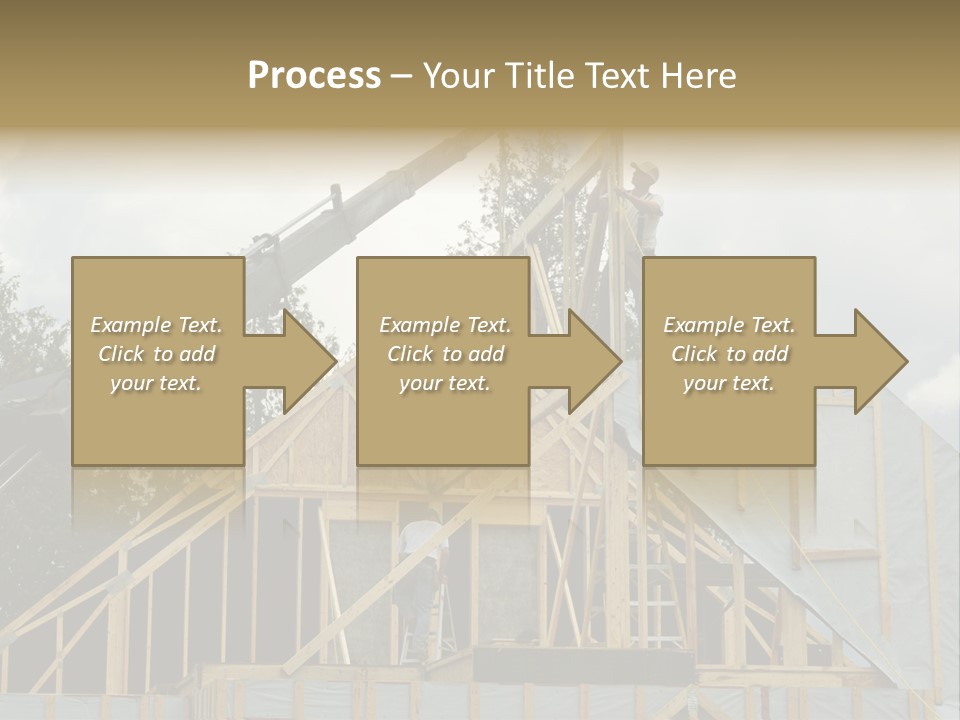 Process – Your Title Text Here

Example Text. Click to add your text.

Example Text. Click to add your text.

Example Text. Click to add your text.